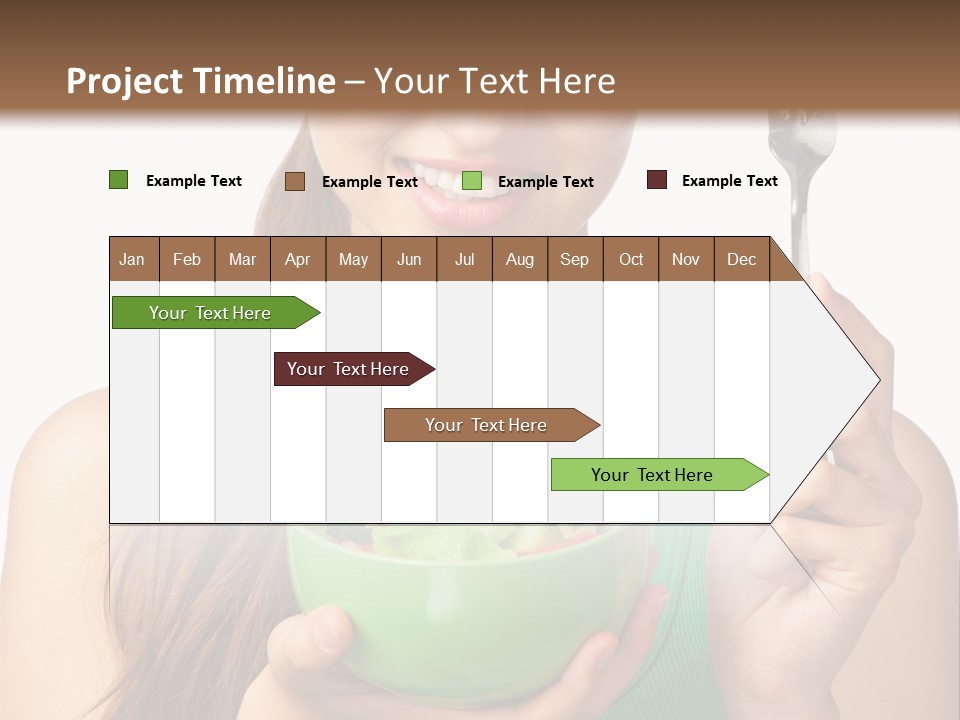 Project Timeline – Your Text Here

Example Text
Example Text
Example Text
Example Text

| Jan | Feb | Mar | Apr | May | Jun | Jul | Aug | Sep | Oct | Nov | Dec |
|---|---|---|---|---|---|---|---|---|---|---|---|

Your Text Here
Your Text Here
Your Text Here
Your Text Here